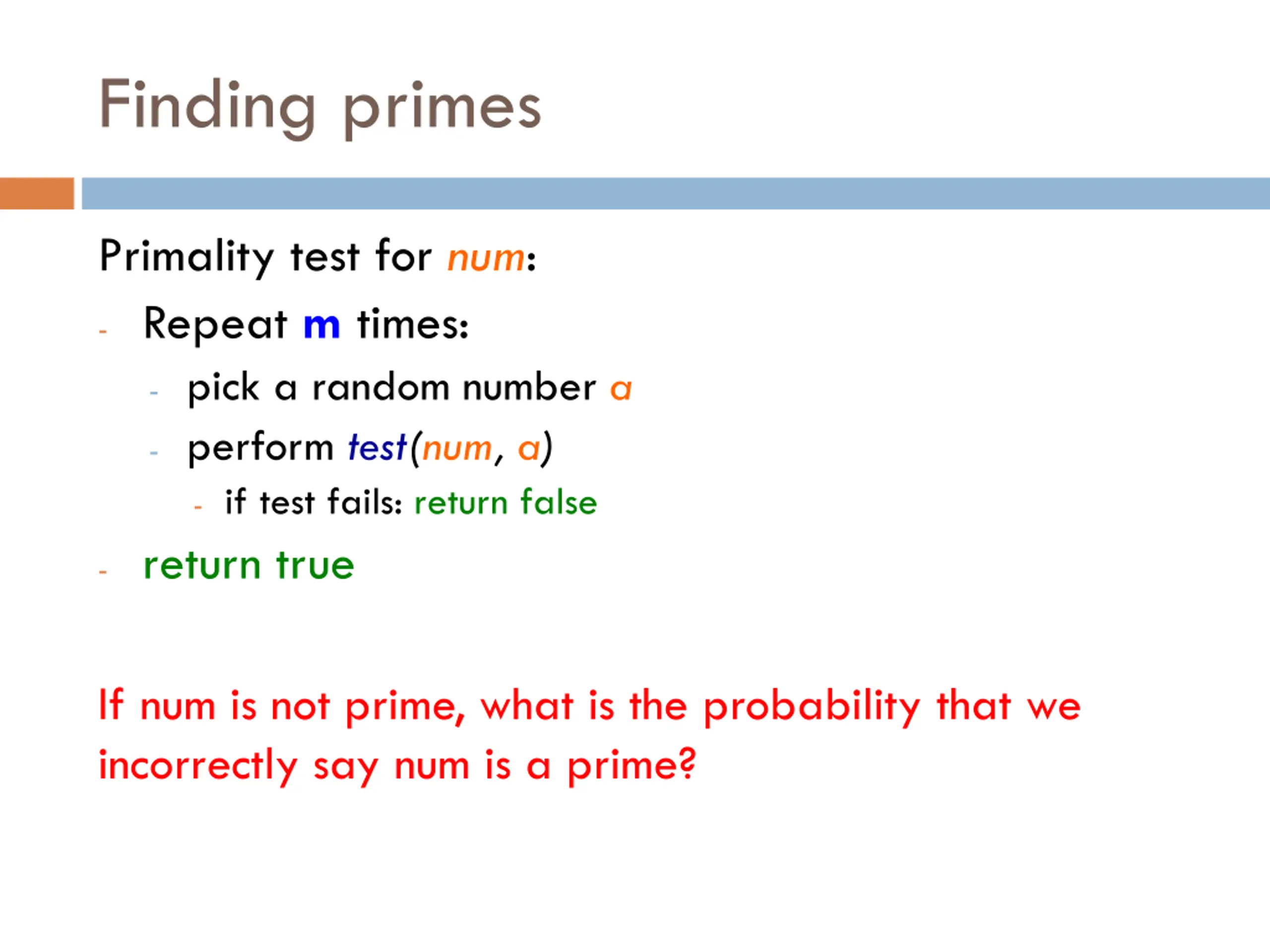 Finding primes

Primality test for num:

- Repeat m times:
  - pick a random number a
  - perform test(num, a)
    - if test fails: return false
- return true

If num is not prime, what is the probability that we incorrectly say num is a prime?